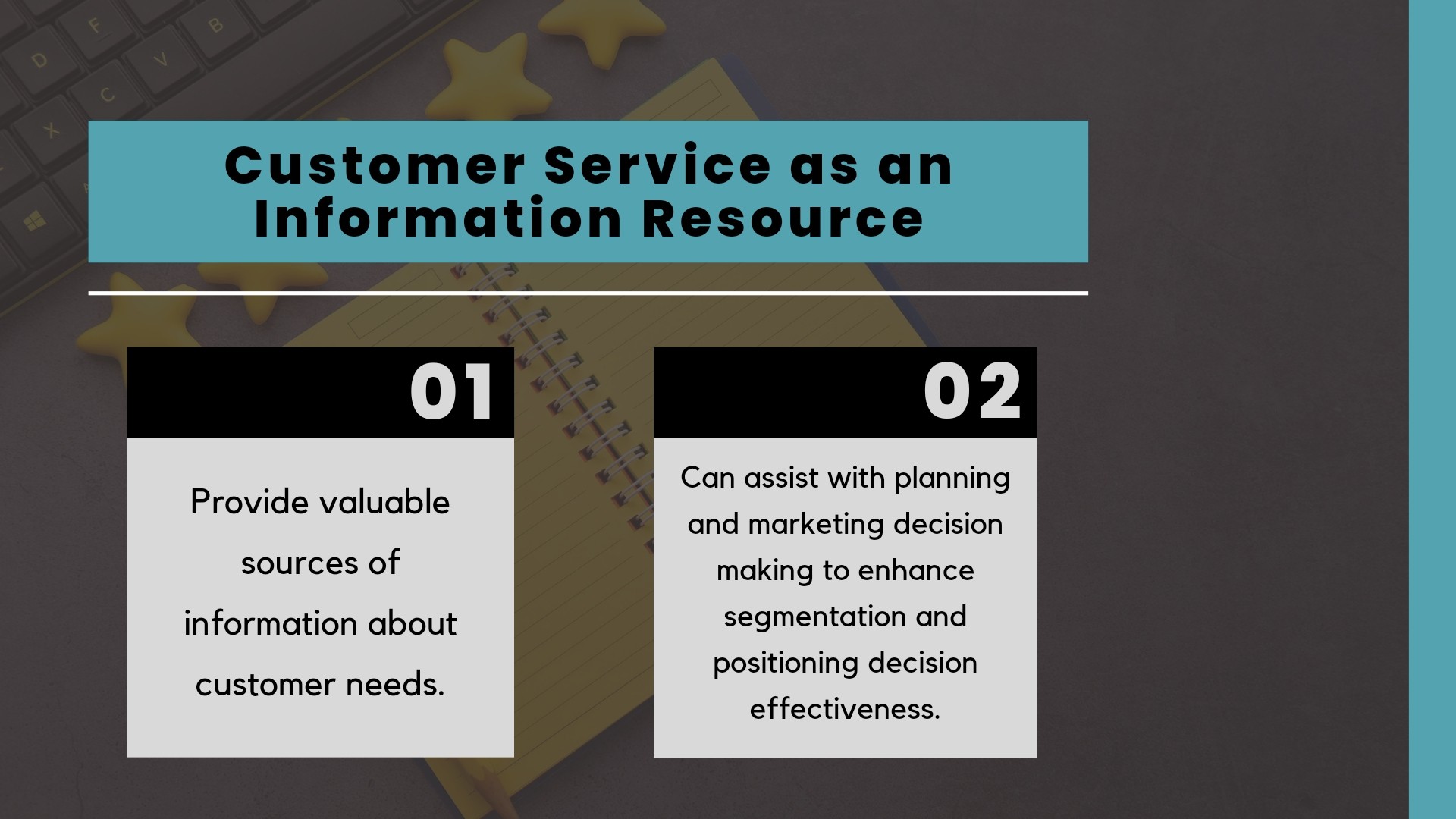 Customer Service as an Information Resource

01

Provide valuable sources of information about customer needs.

02

Can assist with planning and marketing decision making to enhance segmentation and positioning decision effectiveness.